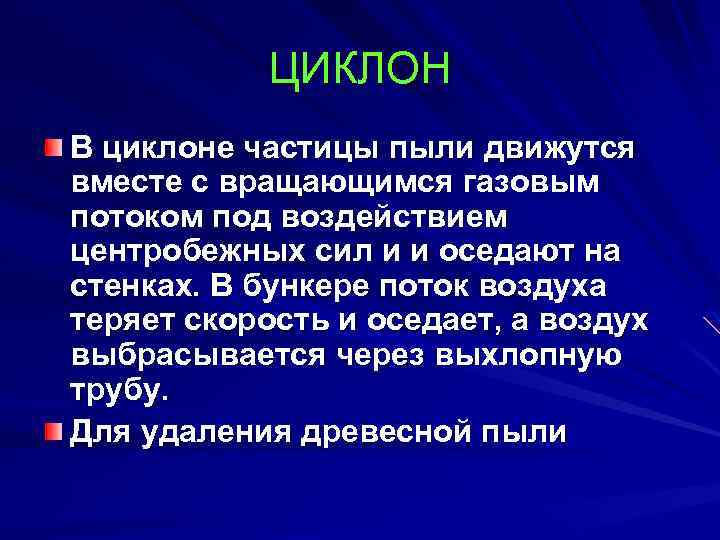 ЦИКЛОН

В циклоне частицы пыли движутся вместе с вращающимся газовым потоком под воздействием центробежных сил и и оседают на стенках. В бункере поток воздуха теряет скорость и оседает, а воздух выбрасывается через выхлопную трубу.

Для удаления древесной пыли